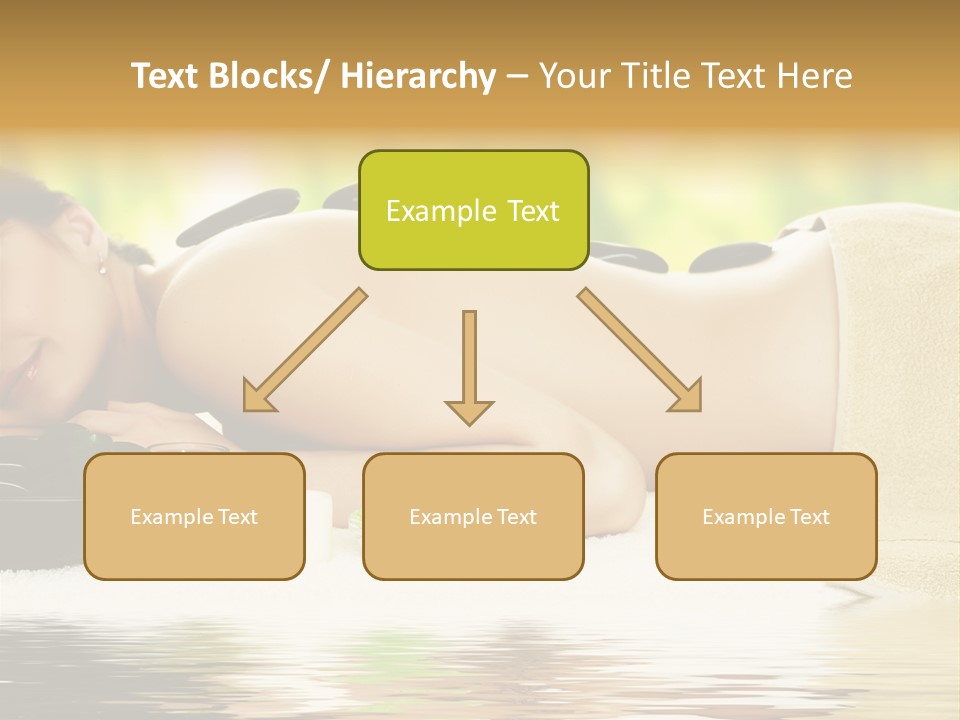 Text Blocks/ Hierarchy – Your Title Text Here

Example Text

Example Text

Example Text

Example Text